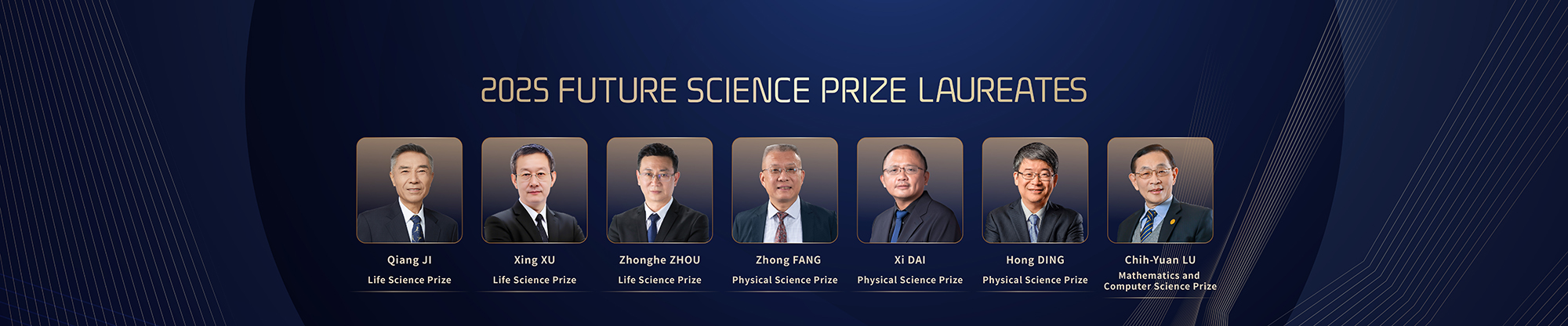 2025 FUTURE SCIENCE PRIZE LAUREATES

Qiang JI
Life Science Prize

Xing XU
Life Science Prize

Zhonghe ZHOU
Life Science Prize

Zhong FANG
Physical Science Prize

Xi DAI
Physical Science Prize

Hong DING
Physical Science Prize

Chih-Yuan LU
Mathematics and Computer Science Prize